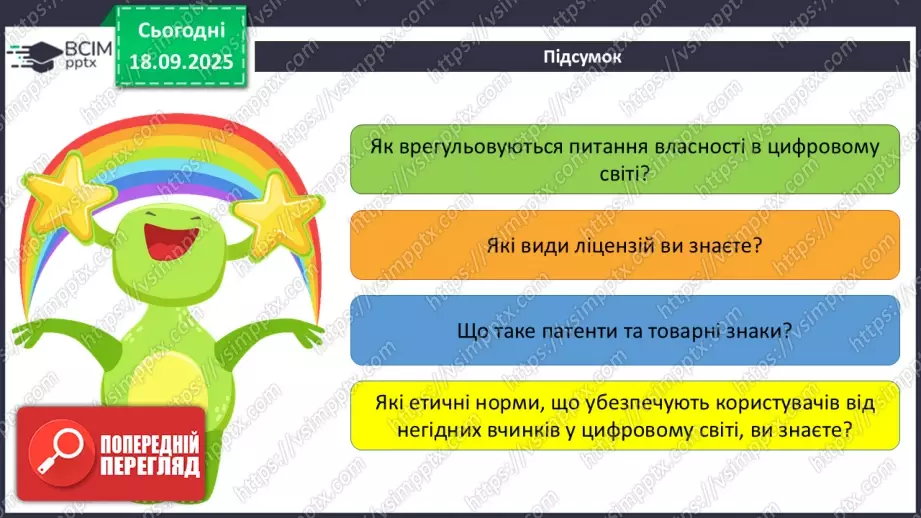 ВСІМ pptx

Сьогодні
18.09.2025

Підсумок

Як врегульовуються питання власності в цифровому світі?

Які види ліцензій ви знаєте?

Що таке патенти та товарні знаки?

Які етичні норми, що убезпечують користувачів від негідних вчинків у цифровому світі, ви знаєте?

ПОПЕРЕДНІЙ ПЕРЕГЛЯД

https://vsimpptx.com